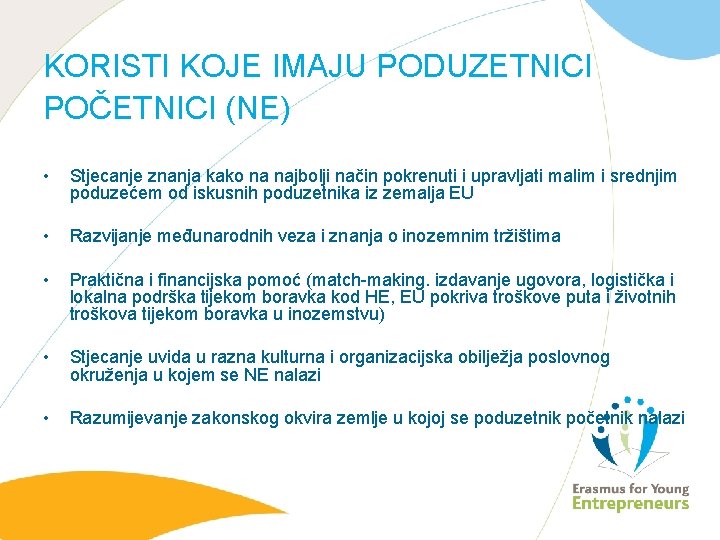 KORISTI KOJE IMAJU PODUZETNICI POČETNICI (NE)

• Stjecanje znanja kako na najbolji način pokrenuti i upravljati malim i srednjim poduzećem od iskusnih poduzetnika iz zemalja EU

• Razvijanje međunarodnih veza i znanja o inozemnim tržištima

• Praktična i financijska pomoć (match-making. izdavanje ugovora, logistička i lokalna podrška tijekom boravka kod HE, EU pokriva troškove puta i životnih troškova tijekom boravka u inozemstvu)

• Stjecanje uvida u razna kulturna i organizacijska obilježja poslovnog okruženja u kojem se NE nalazi

• Razumijevanje zakonskog okvira zemlje u kojoj se poduzetnik početnik nalazi

Erasmus for Young Entrepreneurs